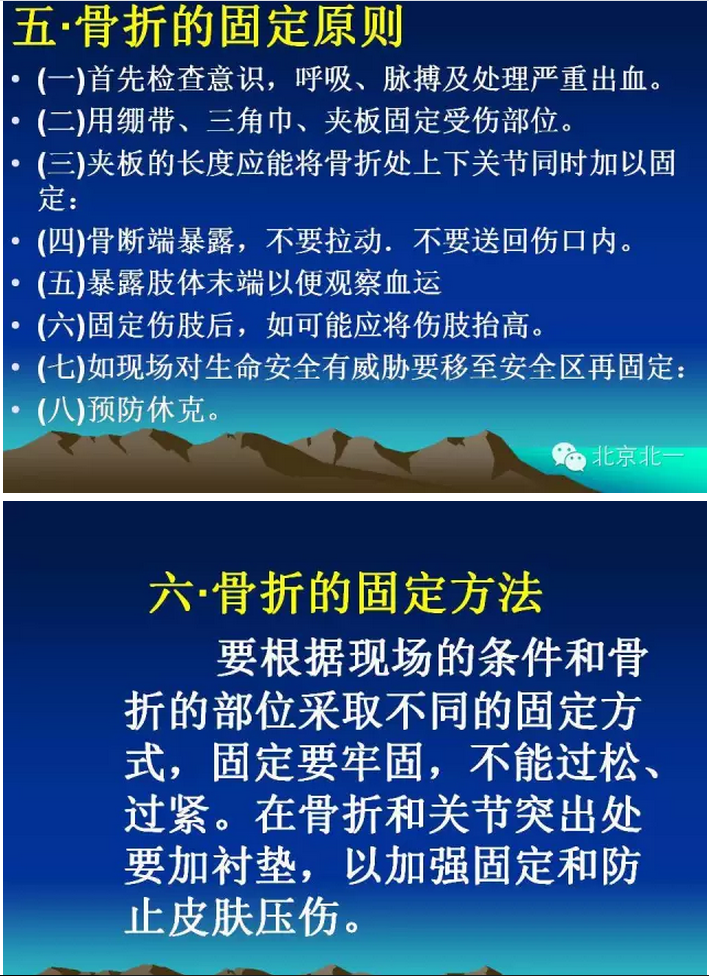 五·骨折的固定原则

• (一)首先检查意识，呼吸、脉搏及处理严重出血。
• (二)用绷带、三角巾、夹板固定受伤部位。
• (三)夹板的长度应能将骨折处上下关节同时加以固定：
• (四)骨断端暴露，不要拉动．不要送回伤口内。
• (五)暴露肢体末端以便观察血运
• (六)固定伤肢后，如可能应将伤肢抬高。
• (七)如现场对生命安全有威胁要移至安全区再固定：
• (八)预防休克。

北京北一

六·骨折的固定方法

要根据现场的条件和骨折的部位采取不同的固定方式，固定要牢固，不能过松、过紧。在骨折和关节突出处要加衬垫，以加强固定和防止皮肤压伤。